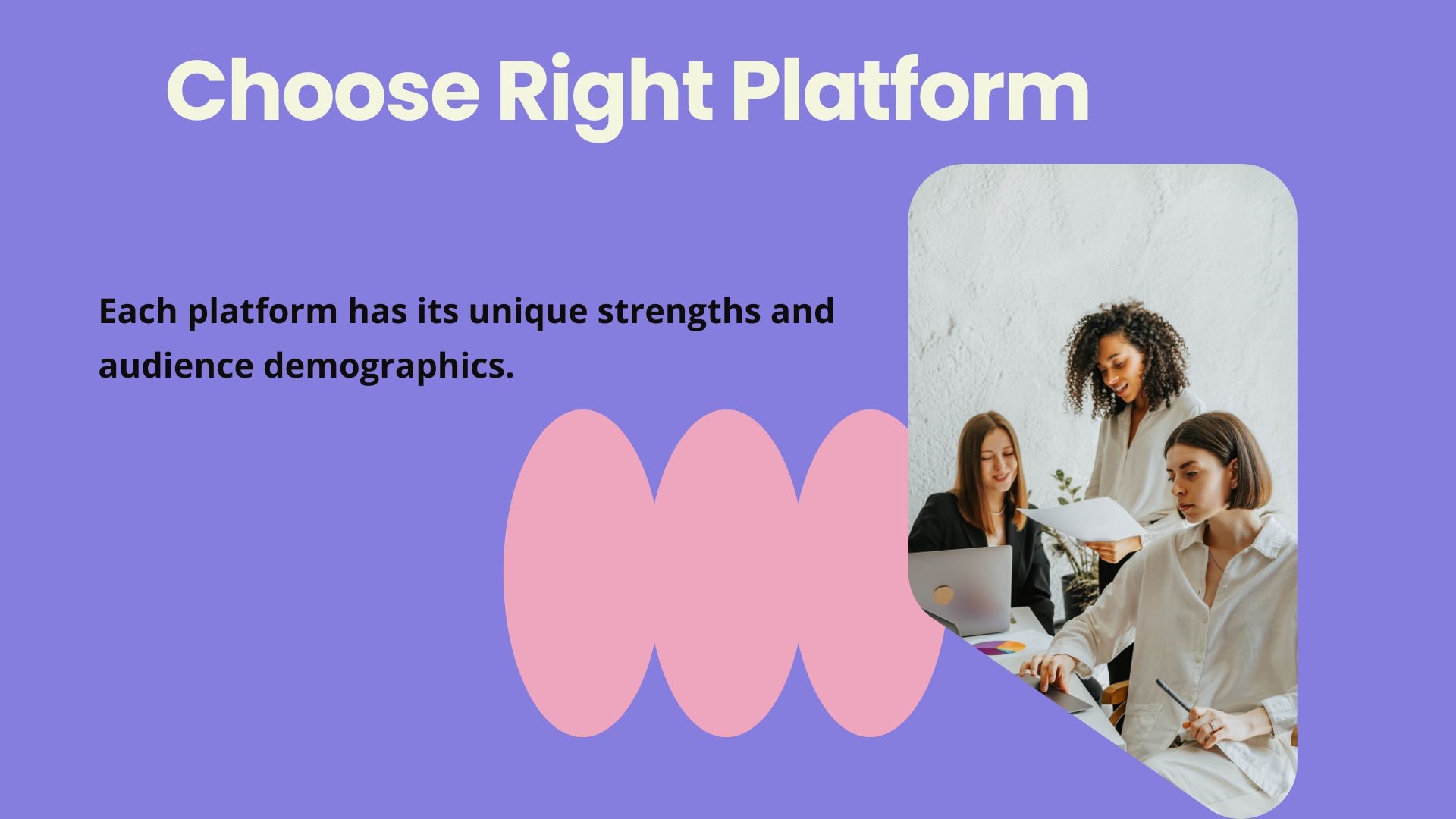 Choose Right Platform

Each platform has its unique strengths and audience demographics.